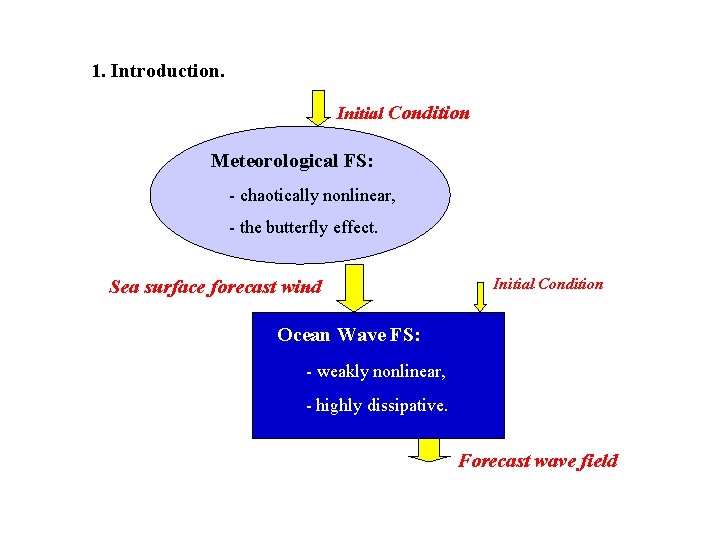 1. Introduction.

Initial Condition

Meteorological FS:

- chaotically nonlinear,

- the butterfly effect.

Sea surface forecast wind

Initial Condition

Ocean Wave FS:

- weakly nonlinear,

- highly dissipative.

Forecast wave field